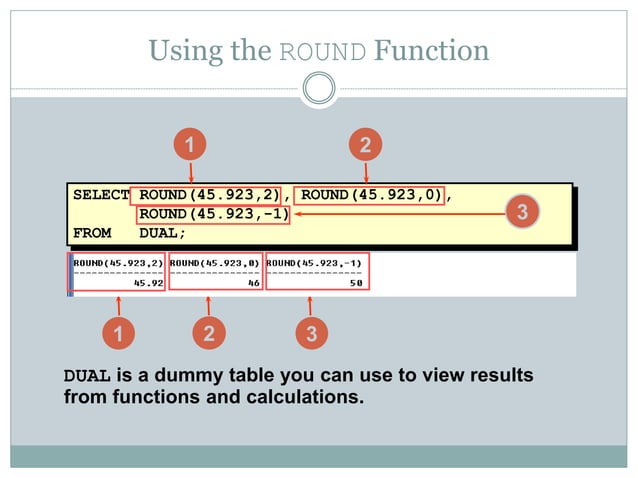 Using the ROUND Function

1 2

SELECT ROUND(45.923,2), ROUND(45.923,0),
ROUND(45.923,-1)
FROM DUAL;

3

| ROUND(45.923,2) | ROUND(45.923,0) | ROUND(45.923,-1) |
|---|---|---|
| 45.92 | 46 | 50 |

1 2 3

DUAL is a dummy table you can use to view results from functions and calculations.